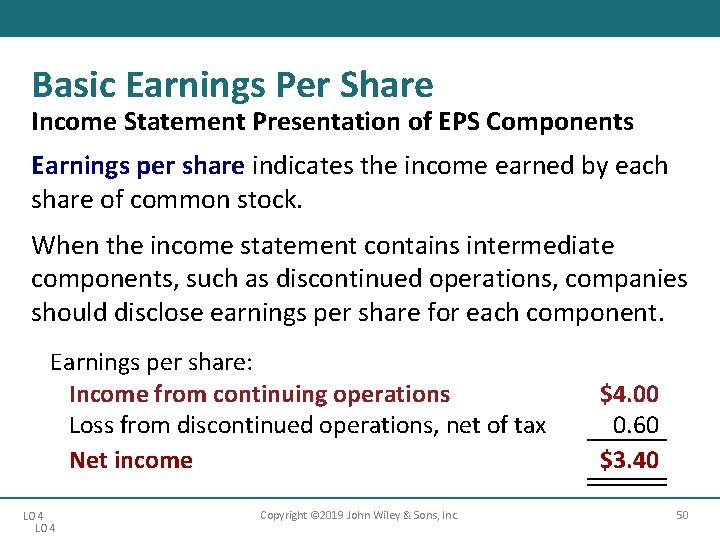 Basic Earnings Per Share
Income Statement Presentation of EPS Components

Earnings per share indicates the income earned by each share of common stock.

When the income statement contains intermediate components, such as discontinued operations, companies should disclose earnings per share for each component.

Earnings per share:

| | |
|---|---|
| Income from continuing operations | \$4.00 |
| Loss from discontinued operations, net of tax | 0.60 |
| Net income | \$3.40 |

LO 4
LO 4

Copyright ©2019 John Wiley & Sons, Inc.

50